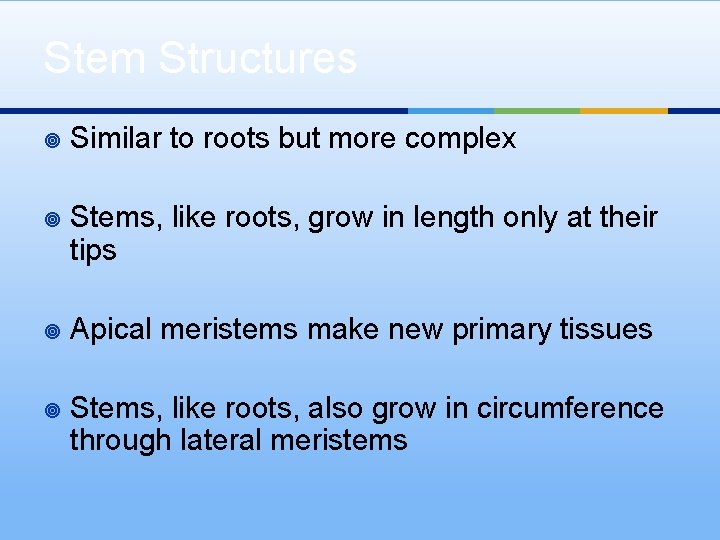 Stem Structures

Similar to roots but more complex

Stems, like roots, grow in length only at their tips

Apical meristems make new primary tissues

Stems, like roots, also grow in circumference through lateral meristems